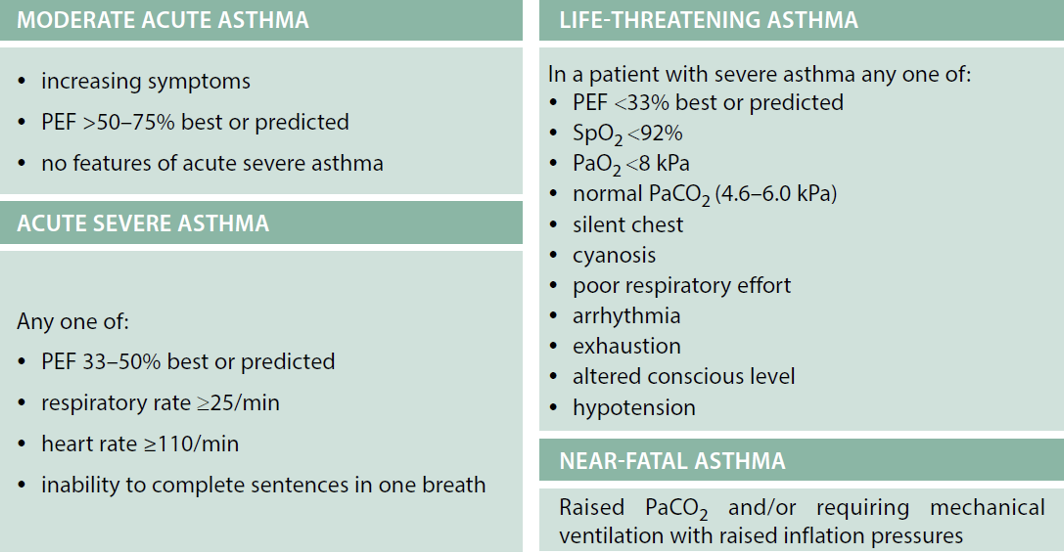 MODERATE ACUTE ASTHMA

• increasing symptoms
• PEF >50–75% best or predicted
• no features of acute severe asthma

ACUTE SEVERE ASTHMA

Any one of:
• PEF 33–50% best or predicted
• respiratory rate ≥25/min
• heart rate ≥110/min
• inability to complete sentences in one breath

LIFE-THREATENING ASTHMA

In a patient with severe asthma any one of:
• PEF <33% best or predicted
• $SpO_2$ <92%
• $PaO_2$ <8 kPa
• normal $PaCO_2$ (4.6–6.0 kPa)
• silent chest
• cyanosis
• poor respiratory effort
• arrhythmia
• exhaustion
• altered conscious level
• hypotension

NEAR-FATAL ASTHMA

Raised $PaCO_2$ and/or requiring mechanical ventilation with raised inflation pressures